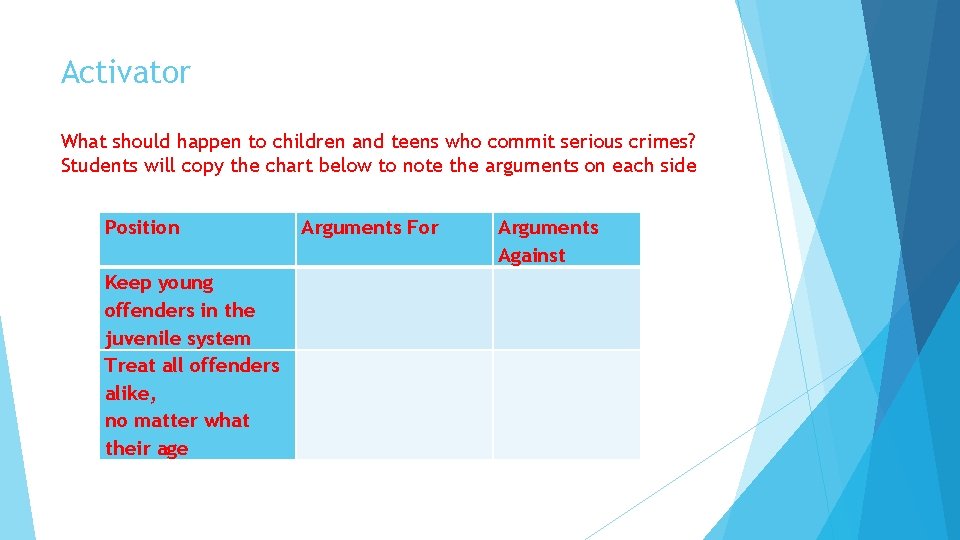 Activator

What should happen to children and teens who commit serious crimes? Students will copy the chart below to note the arguments on each side

| Position | Arguments For | Arguments Against |
|---|---|---|
| Keep young offenders in the juvenile system | | |
| Treat all offenders alike, no matter what their age | | |